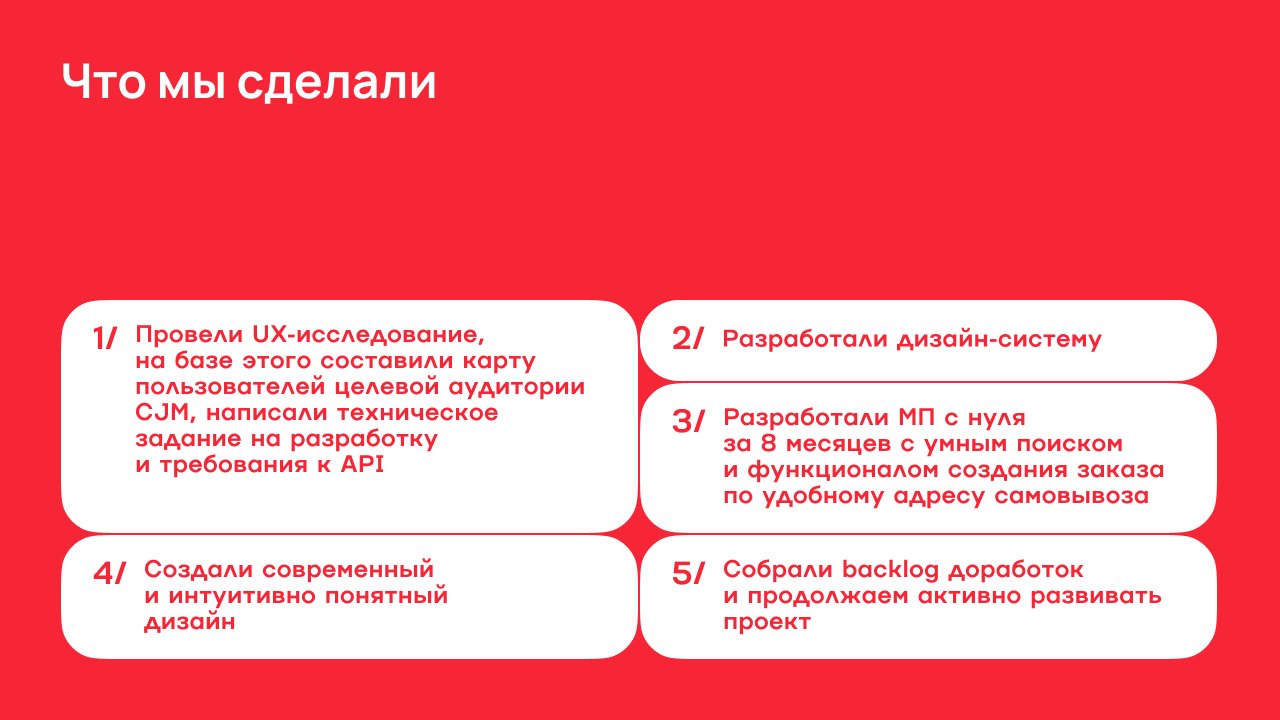 Что мы сделали

1/ Провели UX-исследование, на базе этого составили карту пользователей целевой аудитории CJM, написали техническое задание на разработку и требования к API

2/ Разработали дизайн-систему

3/ Разработали МП с нуля за 8 месяцев с умным поиском и функционалом создания заказа по удобному адресу самовывоза

4/ Создали современный и интуитивно понятный дизайн

5/ Собрали backlog доработок и продолжаем активно развивать проект